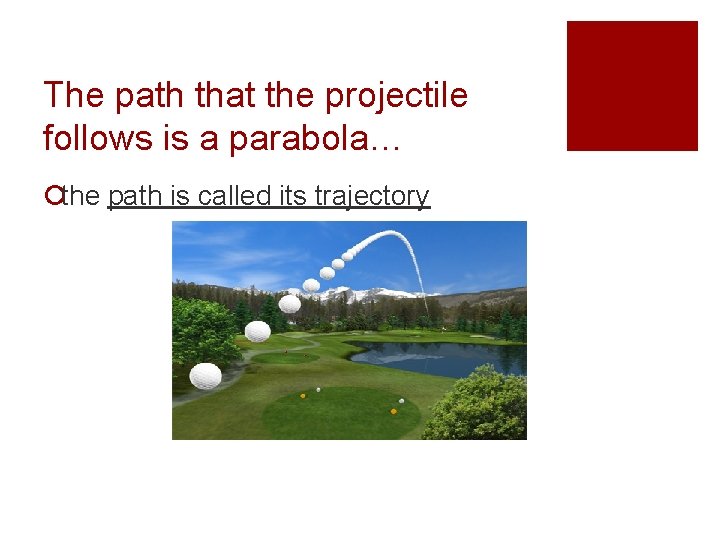 The path that the projectile follows is a parabola…

the path is called its trajectory